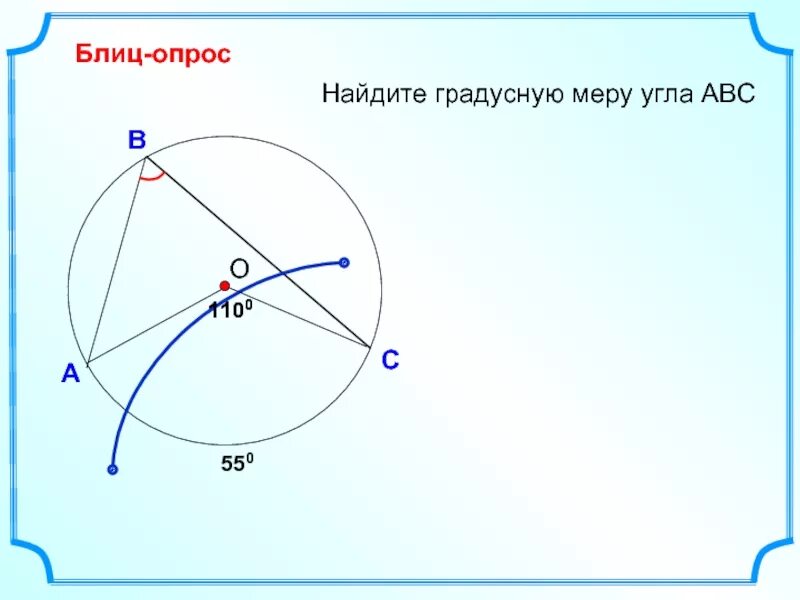 Блиц-опрос

Найдите градусную меру угла АВС

В

О

$110^0$

А

С

$55^0$